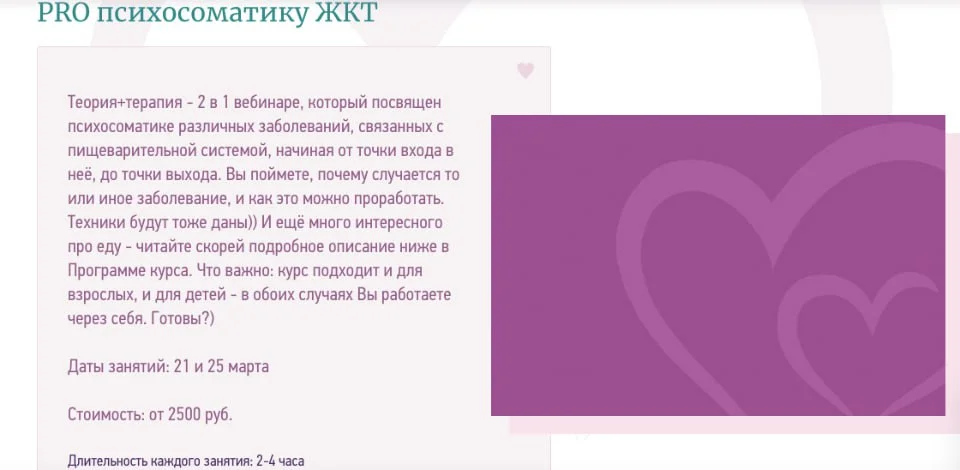 PRO психосоматику ЖКТ

Теория+терапия - 2 в 1 вебинаре, который посвящен психосоматике различных заболеваний, связанных с пищеварительной системой, начиная от точки входа в неё, до точки выхода. Вы поймете, почему случается то или иное заболевание, и как это можно проработать. Техники будут тоже даны)) И ещё много интересного про еду - читайте скорей подробное описание ниже в Программе курса. Что важно: курс подходит и для взрослых, и для детей - в обоих случаях Вы работаете через себя. Готовы?)

Даты занятий: 21 и 25 марта

Стоимость: от 2500 руб.

Длительность каждого занятия: 2-4 часа